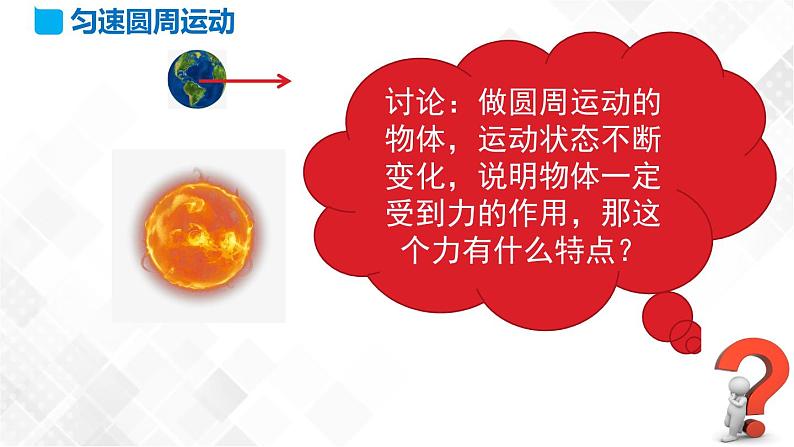 匀速圆周运动

讨论：做圆周运动的物体，运动状态不断变化，说明物体一定受到力的作用，那这个力有什么特点？